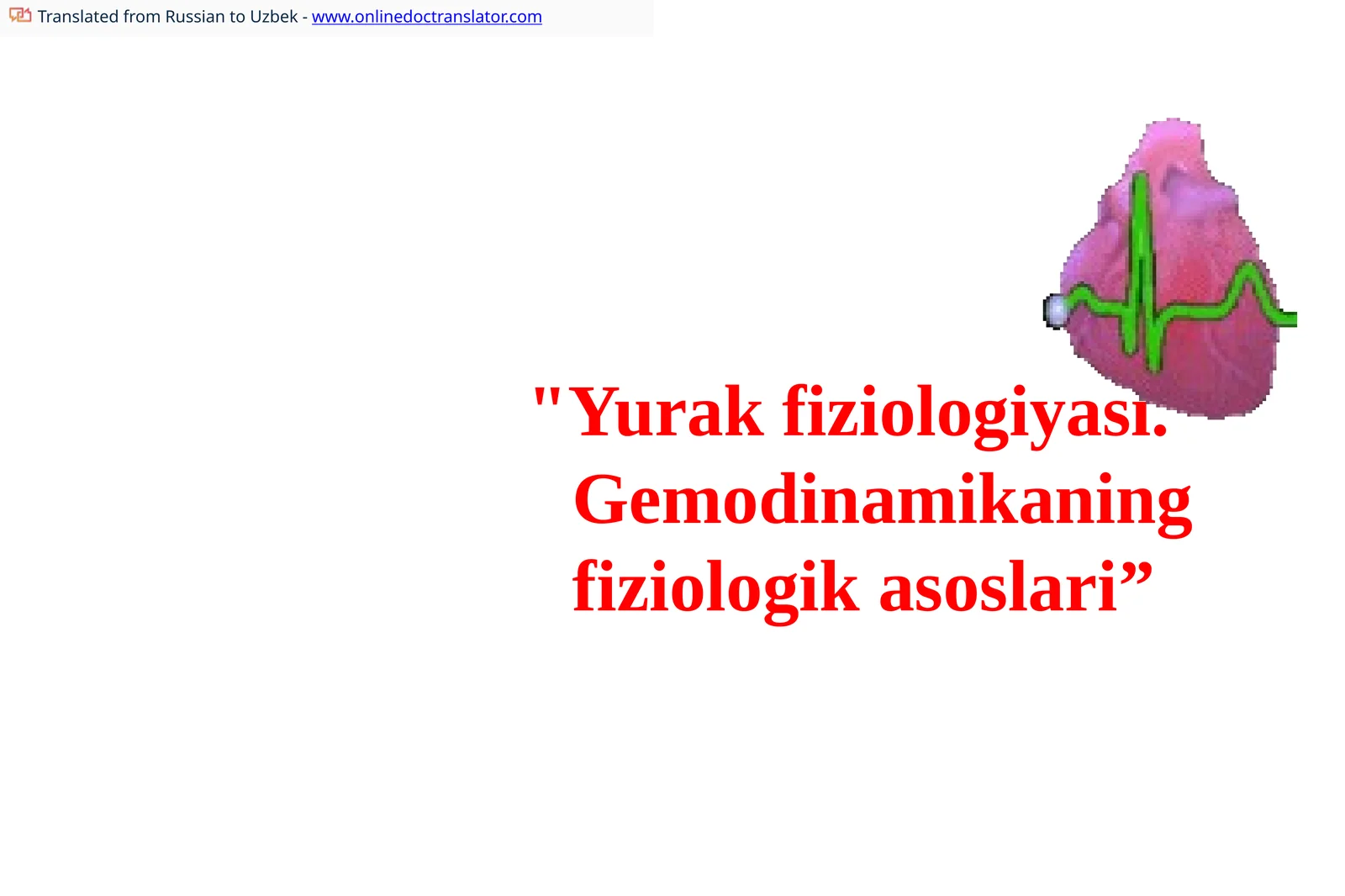 Translated from Russian to Uzbek - www.onlinedoctranslator.com

"Yurak fiziologiyasi. Gemodinamikaning fiziologik asoslari”